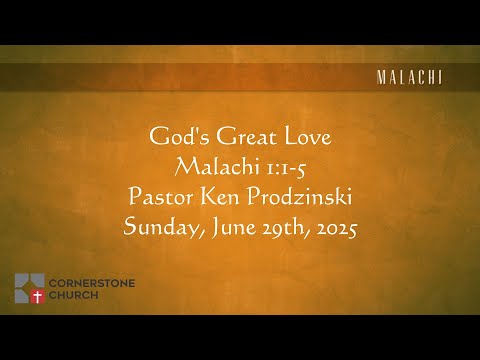 MALACHI

God's Great Love
Malachi 1:1-5
Pastor Ken Prodzinski
Sunday, June 29th, 2025

CORNERSTONE
CHURCH